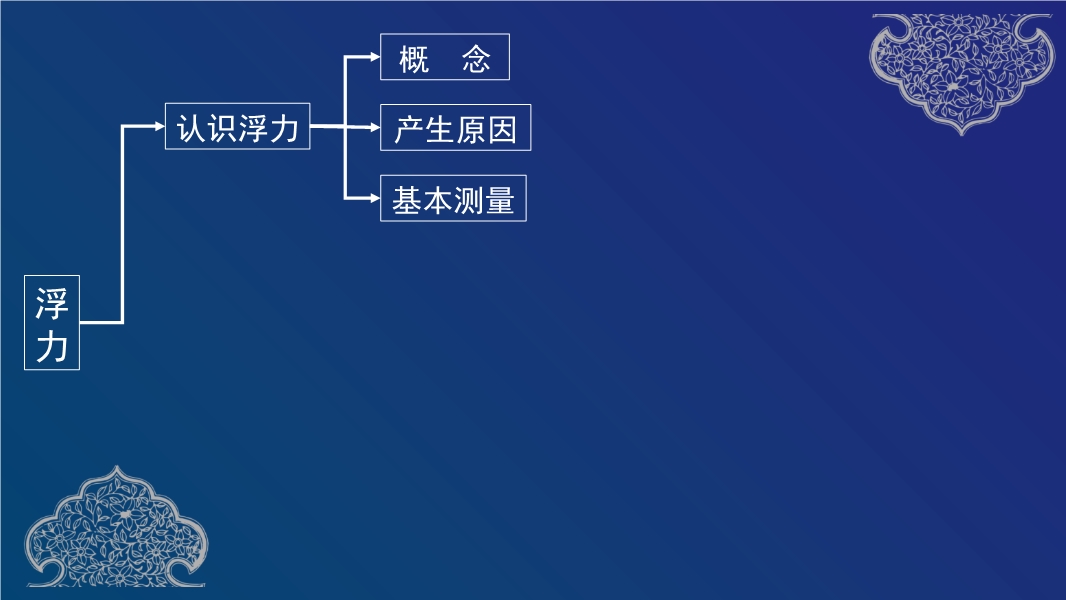 浮力

认识浮力

概　念

产生原因

基本测量